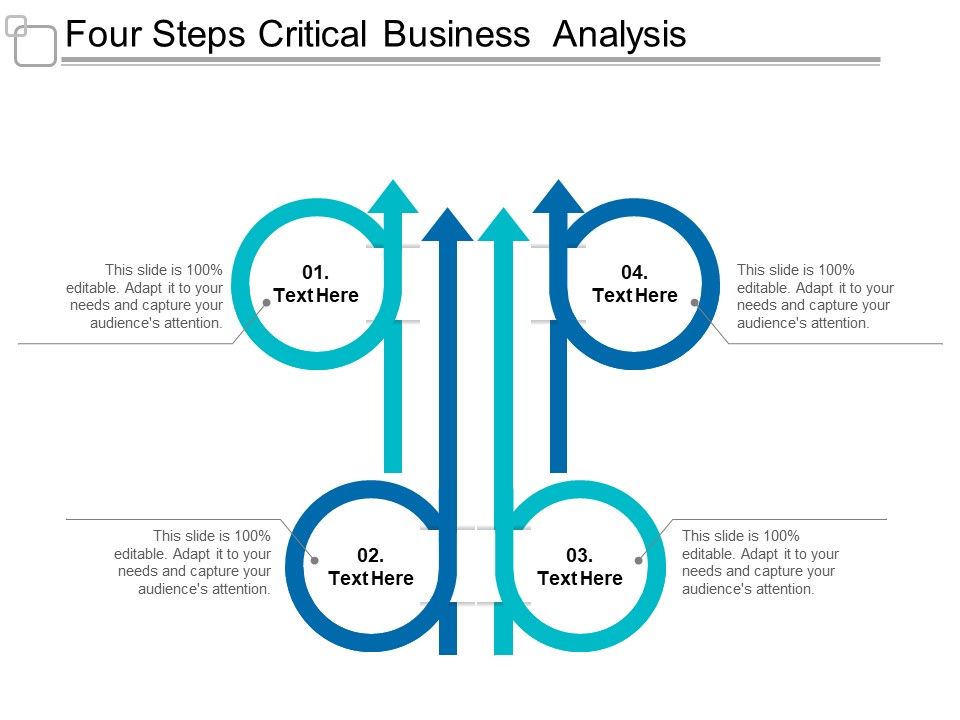 Four Steps Critical Business Analysis

This slide is 100% editable. Adapt it to your needs and capture your audience's attention.

01.
Text Here

04.
Text Here

This slide is 100% editable. Adapt it to your needs and capture your audience's attention.

This slide is 100% editable. Adapt it to your needs and capture your audience's attention.

02.
Text Here

03.
Text Here

This slide is 100% editable. Adapt it to your needs and capture your audience's attention.